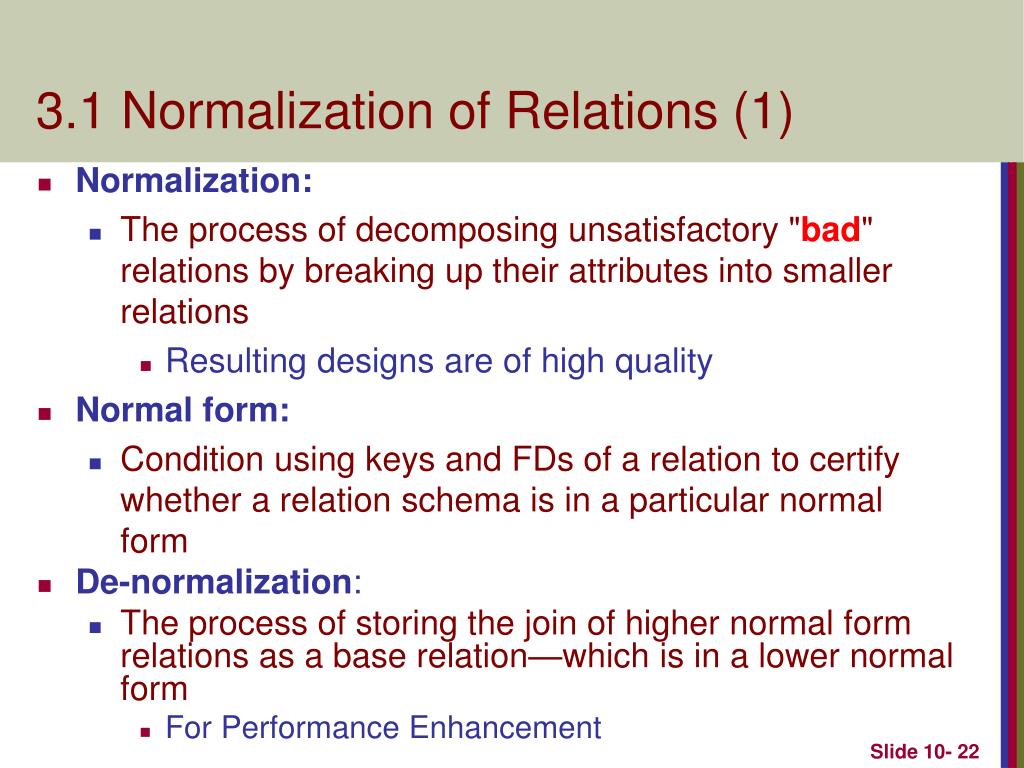 3.1 Normalization of Relations (1)

Normalization:

The process of decomposing unsatisfactory "bad" relations by breaking up their attributes into smaller relations

Resulting designs are of high quality

Normal form:

Condition using keys and FDs of a relation to certify whether a relation schema is in a particular normal form

De-normalization:

The process of storing the join of higher normal form relations as a base relation—which is in a lower normal form

For Performance Enhancement

Slide 10- 22